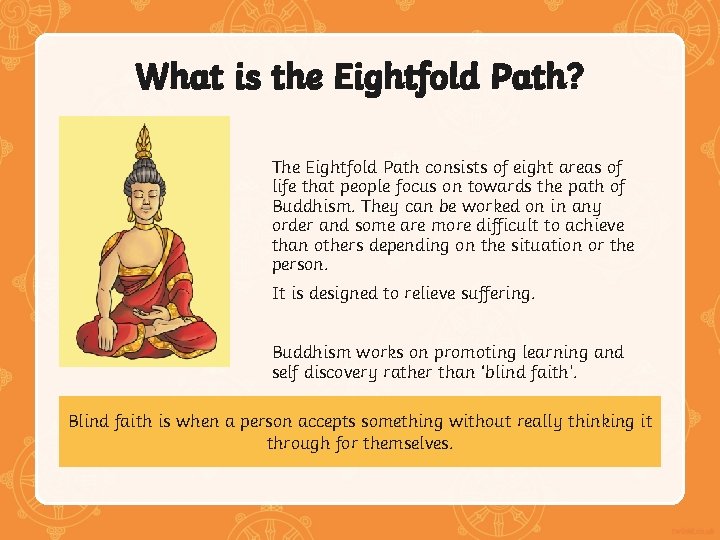 What is the Eightfold Path?

The Eightfold Path consists of eight areas of life that people focus on towards the path of Buddhism. They can be worked on in any order and some are more difficult to achieve than others depending on the situation or the person.

It is designed to relieve suffering.

Buddhism works on promoting learning and self discovery rather than 'blind faith'.

Blind faith is when a person accepts something without really thinking it through for themselves.